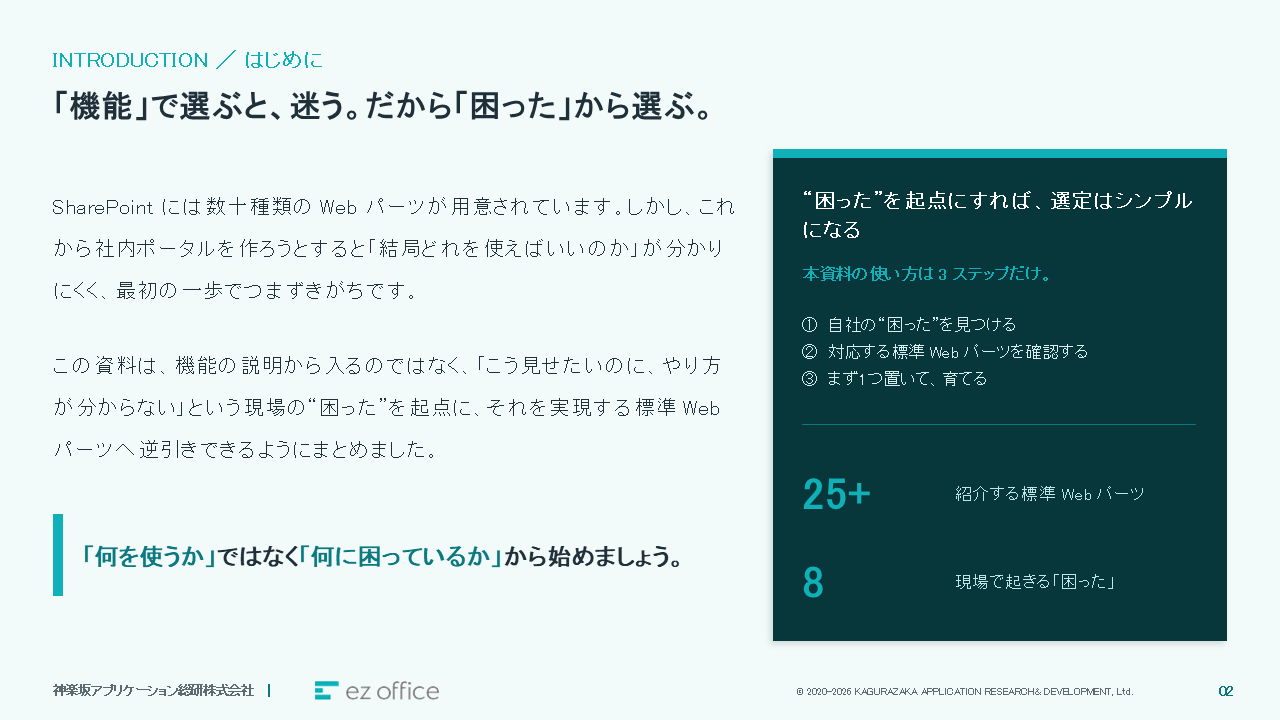 INTRODUCTION ／ はじめに

「機能」で選ぶと、迷う。だから「困った」から選ぶ。

SharePoint には数十種類の Web パーツが用意されています。しかし、これから社内ポータルを作ろうとすると「結局どれを使えばいいのか」が分かりにくく、最初の一歩でつまずきがちです。

この資料は、機能の説明から入るのではなく、「こう見せたいのに、やり方が分からない」という現場の“困った”を起点に、それを実現する標準 Web パーツへ逆引きできるようにまとめました。

「何を使うか」ではなく「何に困っているか」から始めましょう。

“困った”を起点にすれば、選定はシンプルになる

本資料の使い方は 3 ステップだけ。

① 自社の“困った”を見つける
② 対応する標準 Web パーツを確認する
③ まず1つ置いて、育てる

25+ 紹介する標準 Web パーツ

8 現場で起きる「困った」

神楽坂アプリケーション総研株式会社 | ez office

© 2020–2026 KAGURAZAKA APPLICATION RESEARCH& DEVELOPMENT, Ltd.

02